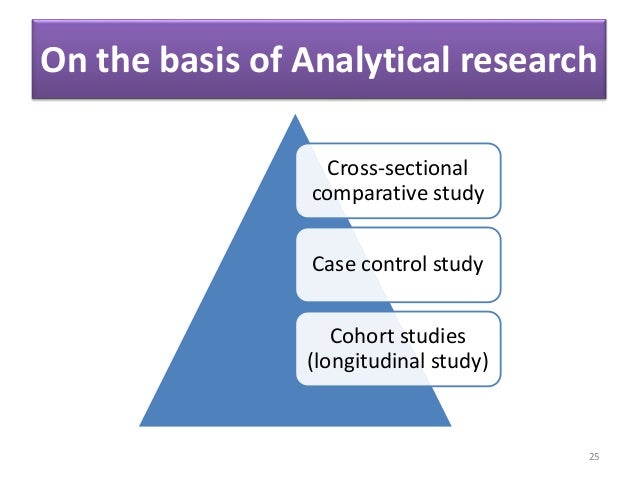 On the basis of Analytical research

Cross-sectional comparative study

Case control study

Cohort studies (longitudinal study)

25